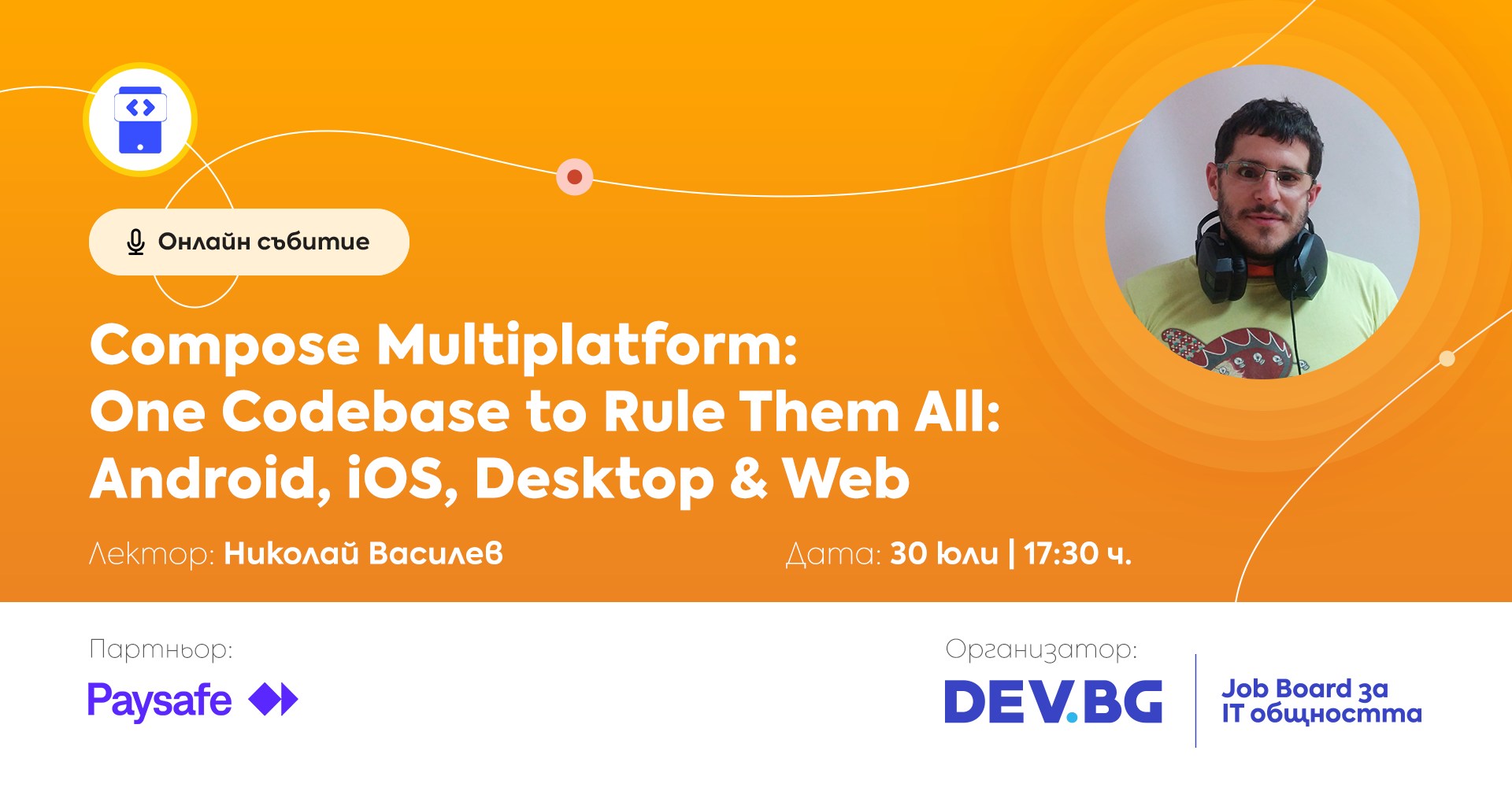 Онлайн събитие

Compose Multiplatform: One Codebase to Rule Them All: Android, iOS, Desktop & Web

Лектор: Николай Василев

Дата: 30 юли | 17:30 ч.

Партньор:

Paysafe

Организатор:

DEV.BG

Job Board за IT общността